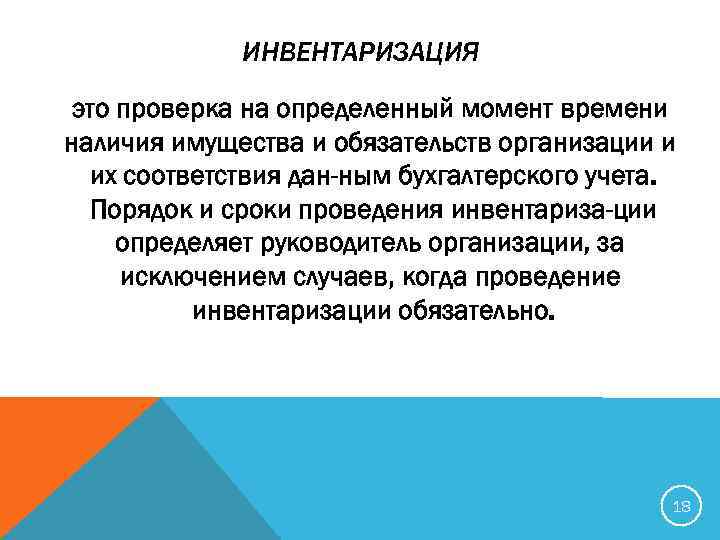 ИНВЕНТАРИЗАЦИЯ

это проверка на определенный момент времени наличия имущества и обязательств организации и их соответствия дан-ным бухгалтерского учета. Порядок и сроки проведения инвентариза-ции определяет руководитель организации, за исключением случаев, когда проведение инвентаризации обязательно.

18